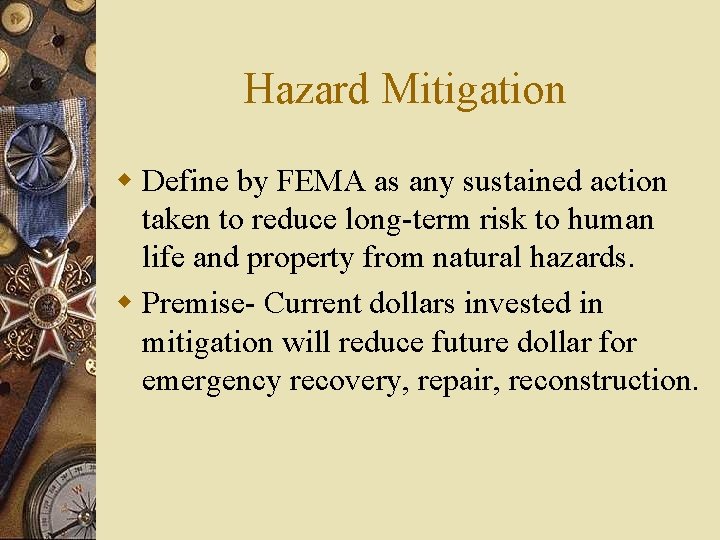 Hazard Mitigation

Define by FEMA as any sustained action taken to reduce long-term risk to human life and property from natural hazards.

Premise- Current dollars invested in mitigation will reduce future dollar for emergency recovery, repair, reconstruction.